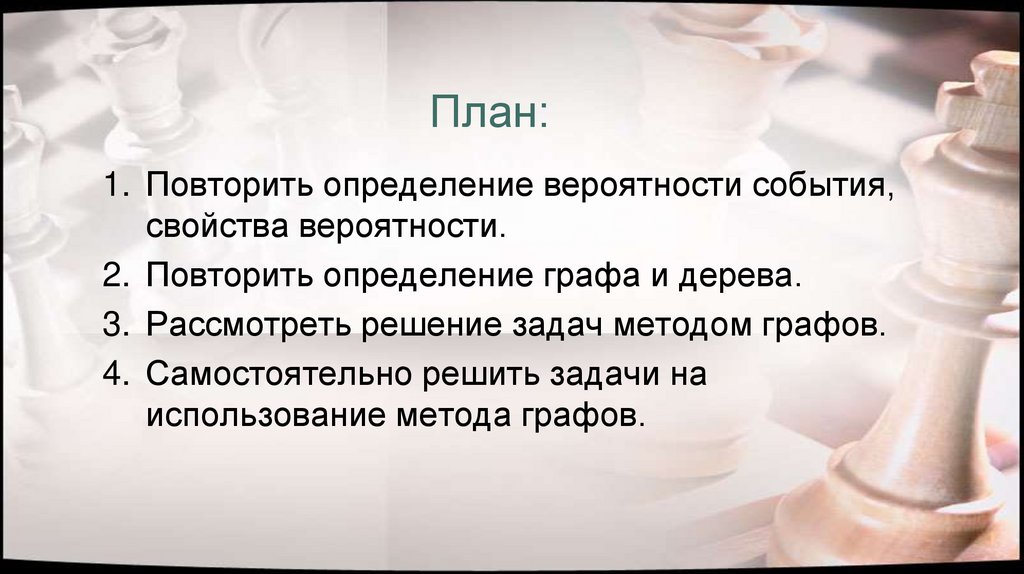 План:

1. Повторить определение вероятности события, свойства вероятности.
2. Повторить определение графа и дерева.
3. Рассмотреть решение задач методом графов.
4. Самостоятельно решить задачи на использование метода графов.